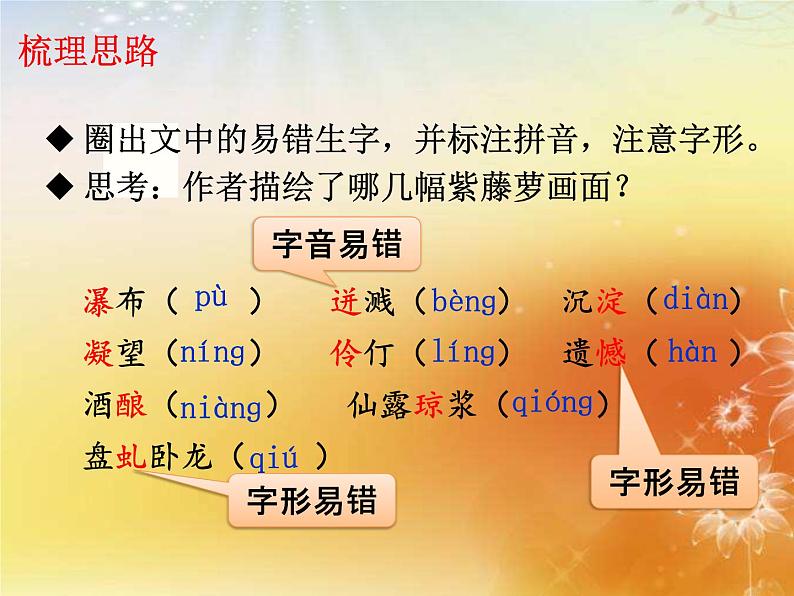 梳理思路

◆ 圈出文中的易错生字，并标注拼音，注意字形。
◆ 思考：作者描绘了哪几幅紫藤萝画面？

字音易错

瀑布（ pù ）　迸溅（bèng）　沉淀（diàn）
凝望（níng）　伶仃（líng）　遗憾（ hàn ）
酒酿（niàng）　仙露琼浆（qióng）
盘虬卧龙（qiú ）

字形易错

字形易错